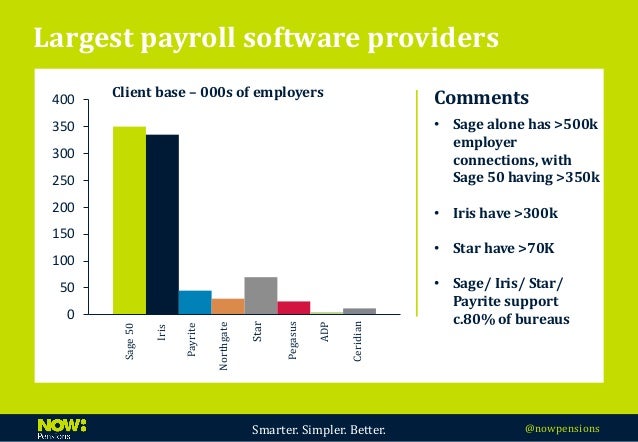 Largest payroll software providers

Client base – 000s of employers

400
350
300
250
200
150
100
50
0

Sage 50
Iris
Payrite
Northgate
Star
Pegasus
ADP
Ceridian

Comments

• Sage alone has >500k employer connections, with Sage 50 having >350k

• Iris have >300k

• Star have >70K

• Sage/ Iris/ Star/ Payrite support c.80% of bureaus

NOW: Pensions

Smarter. Simpler. Better.

@nowpensions